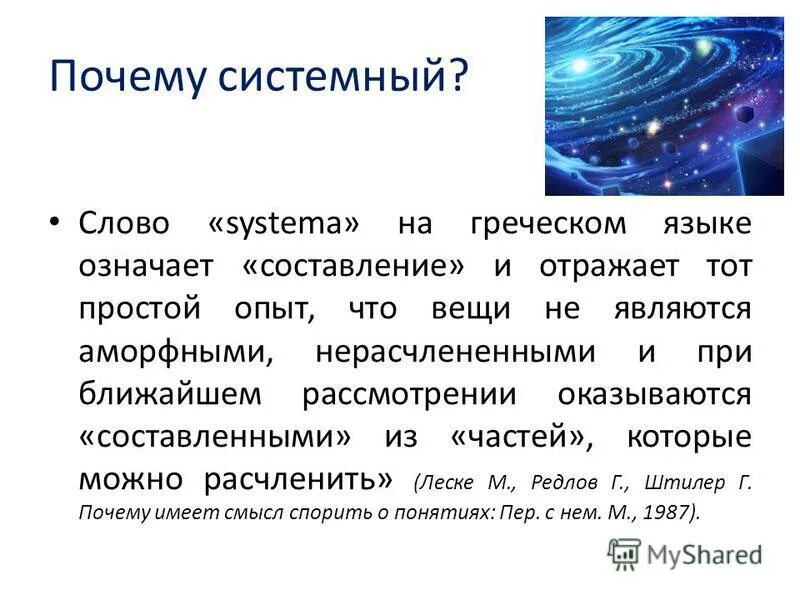 Почему системный?

• Слово «systema» на греческом языке означает «составление» и отражает тот простой опыт, что вещи не являются аморфными, нерасчлененными и при ближайшем рассмотрении оказываются «составленными» из «частей», которые можно расчленить» (Леске М., Редлов Г., Штилер Г. Почему имеет смысл спорить о понятиях: Пер. с нем. М., 1987).

MyShared